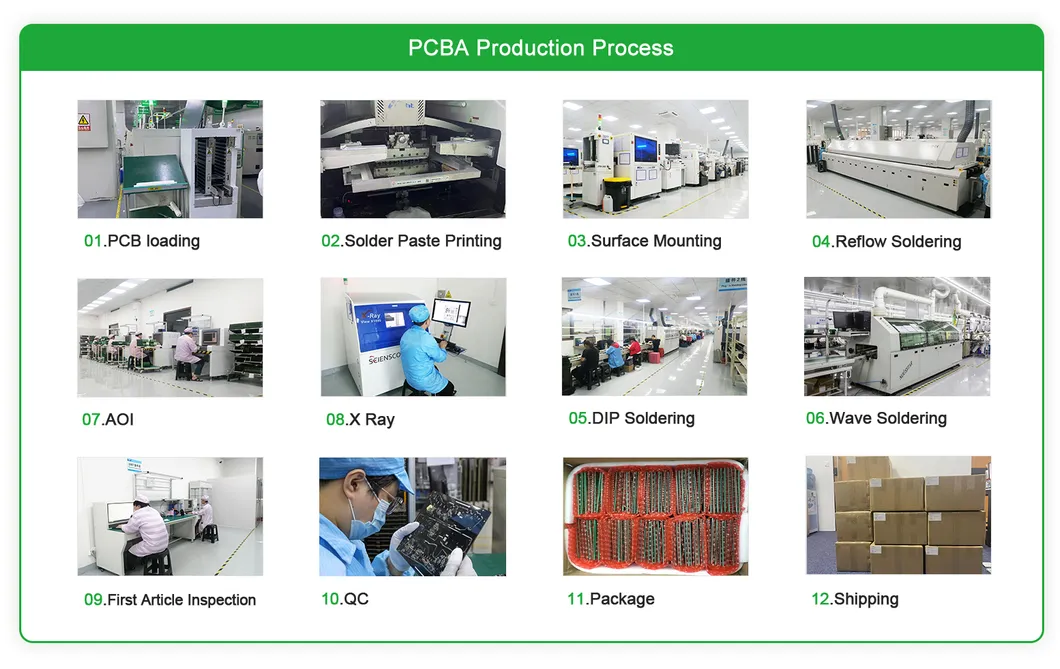 PCBA Production Process

01.PCB loading

02.Solder Paste Printing

03.Surface Mounting

04.Reflow Soldering

07.AOI

08.X Ray

05.DIP Soldering

06.Wave Soldering

09.First Article Inspection

10.QC

11.Package

12.Shipping